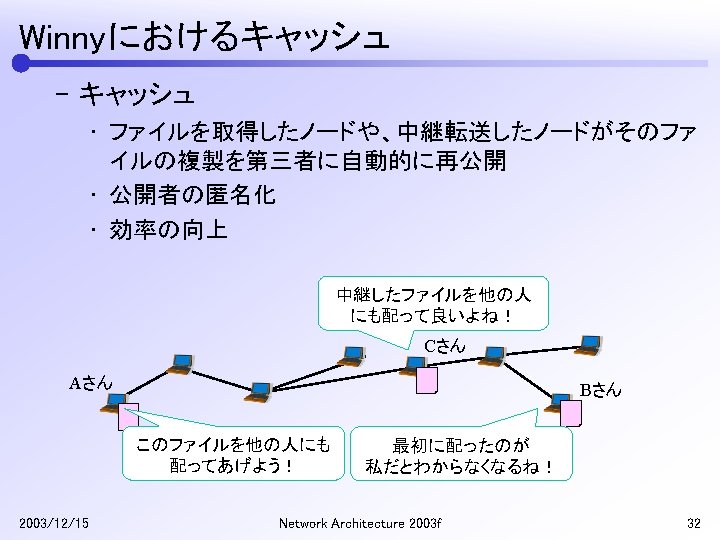 Winnyにおけるキャッシュ

– キャッシュ

・ ファイルを取得したノードや、中継転送したノードがそのファイルの複製を第三者に自動的に再公開

・ 公開者の匿名化

・ 効率の向上

中継したファイルを他の人にも配って良いよね！

Cさん

Aさん

Bさん

このファイルを他の人にも配ってあげよう！

最初に配ったのが私だとわからなくなるね！

2003/12/15

Network Architecture 2003f

32